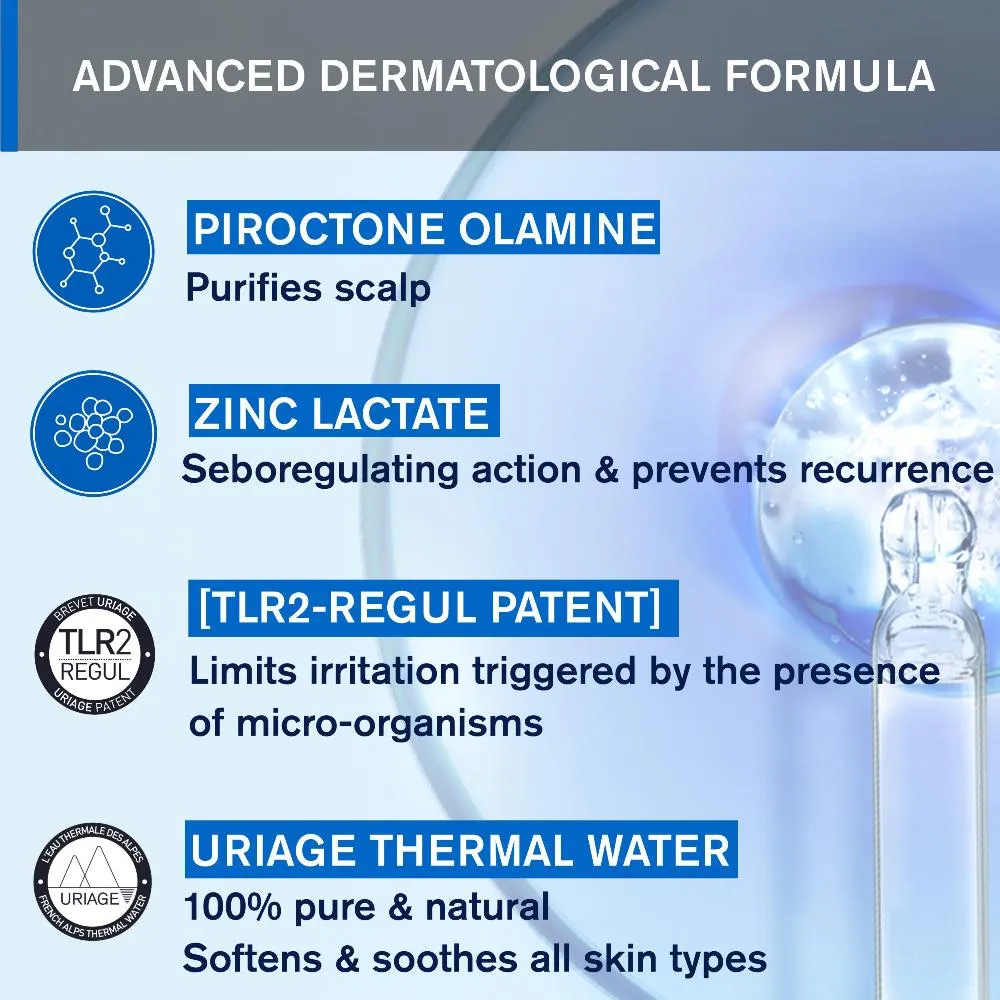 ADVANCED DERMATOLOGICAL FORMULA

PIROCTONE OLAMINE
Purifies scalp

ZINC LACTATE
Seboregulating action & prevents recurrence

BREVET URIAGE
TLR2
REGUL
URIAGE PATENT

[TLR2-REGUL PATENT]
Limits irritation triggered by the presence of micro-organisms

L'EAU THERMALE DES ALPES
URIAGE
FRENCH ALPS THERMAL WATER

URIAGE THERMAL WATER
100% pure & natural
Softens & soothes all skin types